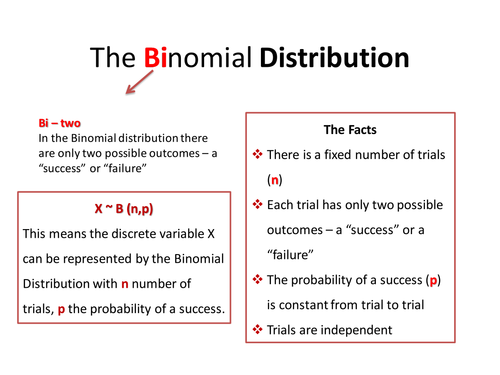 The Binomial Distribution

Bi – two
In the Binomial distribution there are only two possible outcomes – a “success” or “failure”

X ~ B (n,p)
This means the discrete variable X can be represented by the Binomial Distribution with n number of trials, p the probability of a success.

The Facts
❖ There is a fixed number of trials (n)
❖ Each trial has only two possible outcomes – a “success” or a “failure”
❖ The probability of a success (p) is constant from trial to trial
❖ Trials are independent